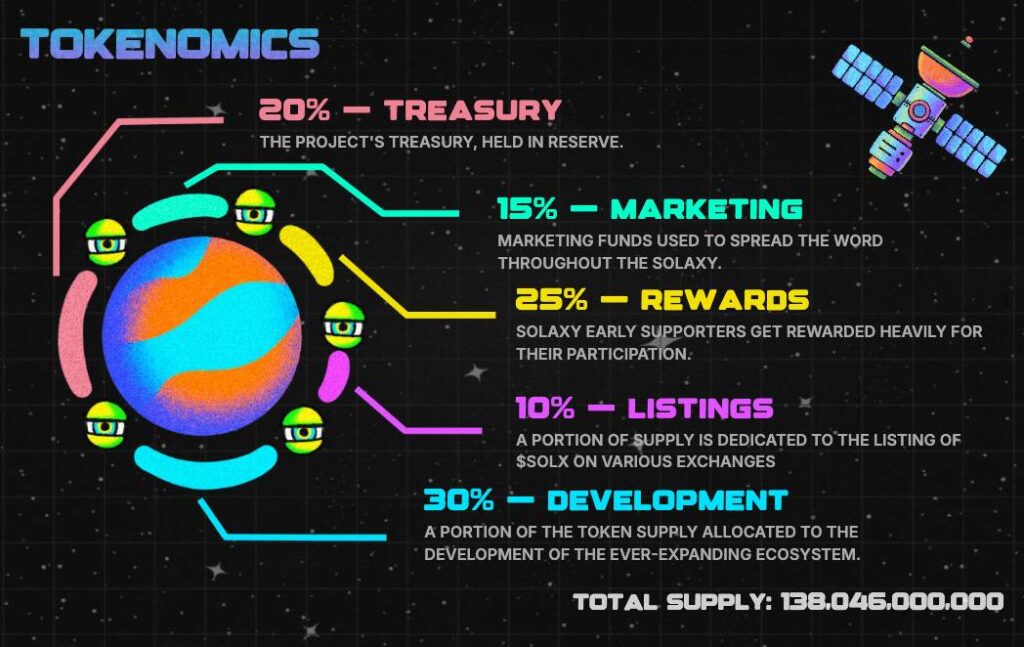 TOKENOMICS

20% — TREASURY
THE PROJECT'S TREASURY, HELD IN RESERVE.

15% — MARKETING
MARKETING FUNDS USED TO SPREAD THE WORD THROUGHOUT THE SOLAXY.

25% — REWARDS
SOLAXY EARLY SUPPORTERS GET REWARDED HEAVILY FOR THEIR PARTICIPATION.

10% — LISTINGS
A PORTION OF SUPPLY IS DEDICATED TO THE LISTING OF $SOLX ON VARIOUS EXCHANGES

30% — DEVELOPMENT
A PORTION OF THE TOKEN SUPPLY ALLOCATED TO THE DEVELOPMENT OF THE EVER-EXPANDING ECOSYSTEM.

TOTAL SUPPLY: 138.046.000.000